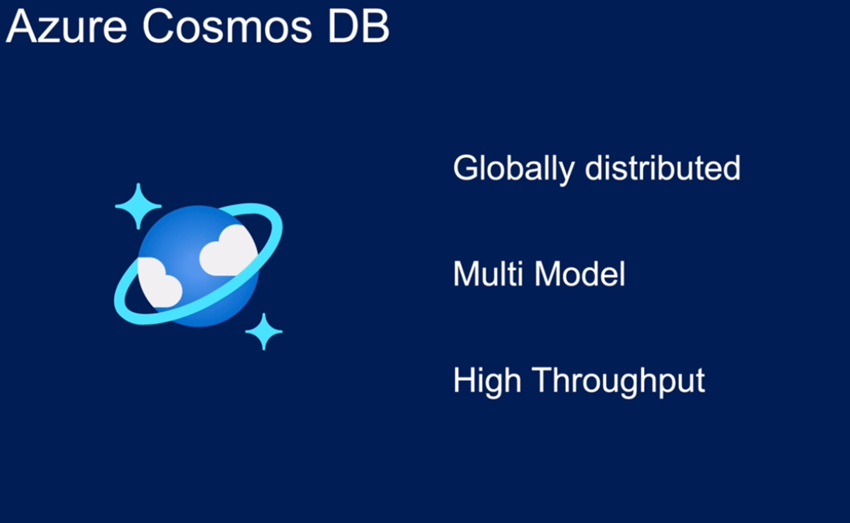 Azure Cosmos DB

Globally distributed

Multi Model

High Throughput